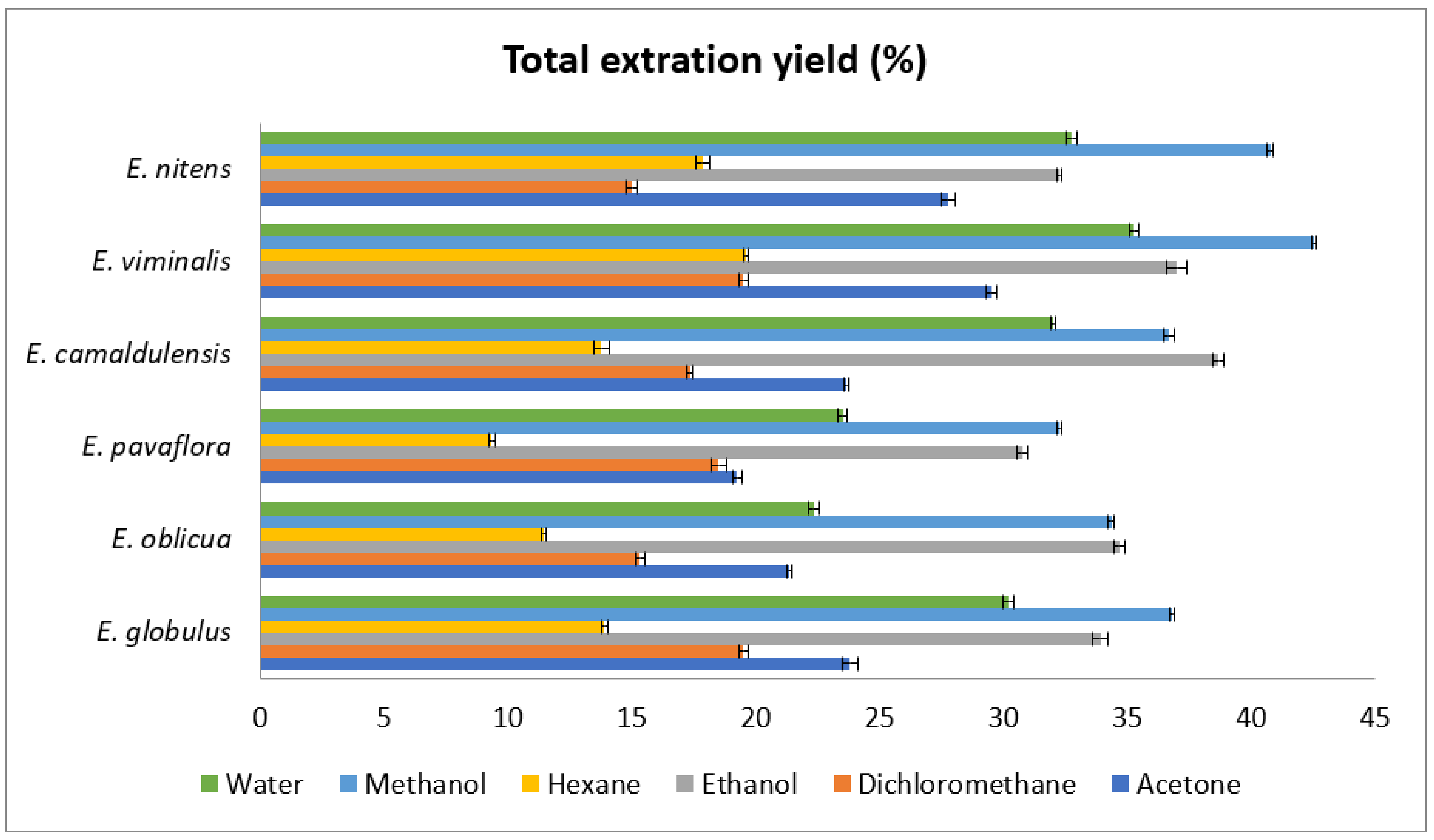 Total extration yield (%)

E. nitens
E. viminalis
E. camaldulensis
E. pavaflora
E. oblicua
E. globulus

0 5 10 15 20 25 30 35 40 45

Water Methanol Hexane Ethanol Dichloromethane Acetone